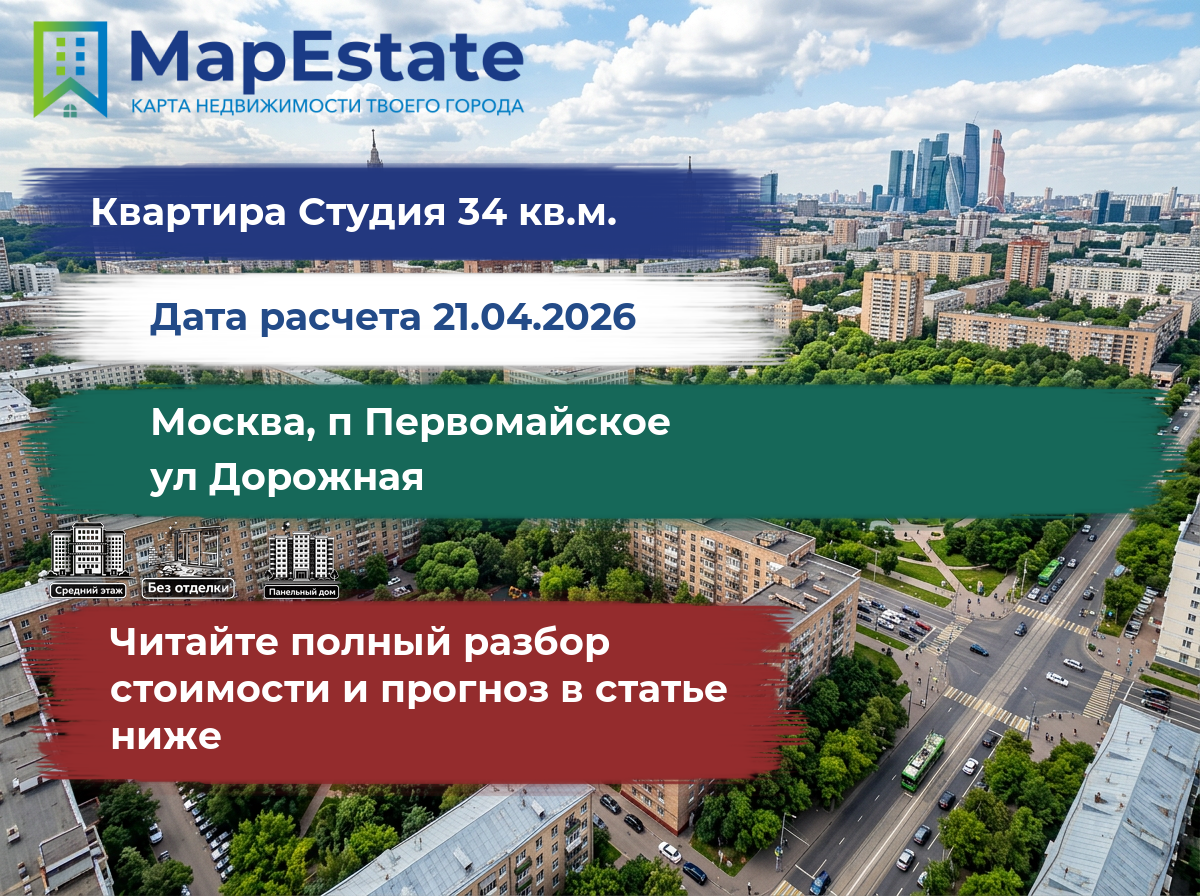 MapEstate
КАРТА НЕДВИЖИМОСТИ ТВОЕГО ГОРОДА

Квартира Студия 34 кв.м.

Дата расчета 21.04.2026

Москва, п Первомайское ул Дорожная

Средний этаж
Без отделки
Панельный дом

Читайте полный разбор стоимости и прогноз в статье ниже